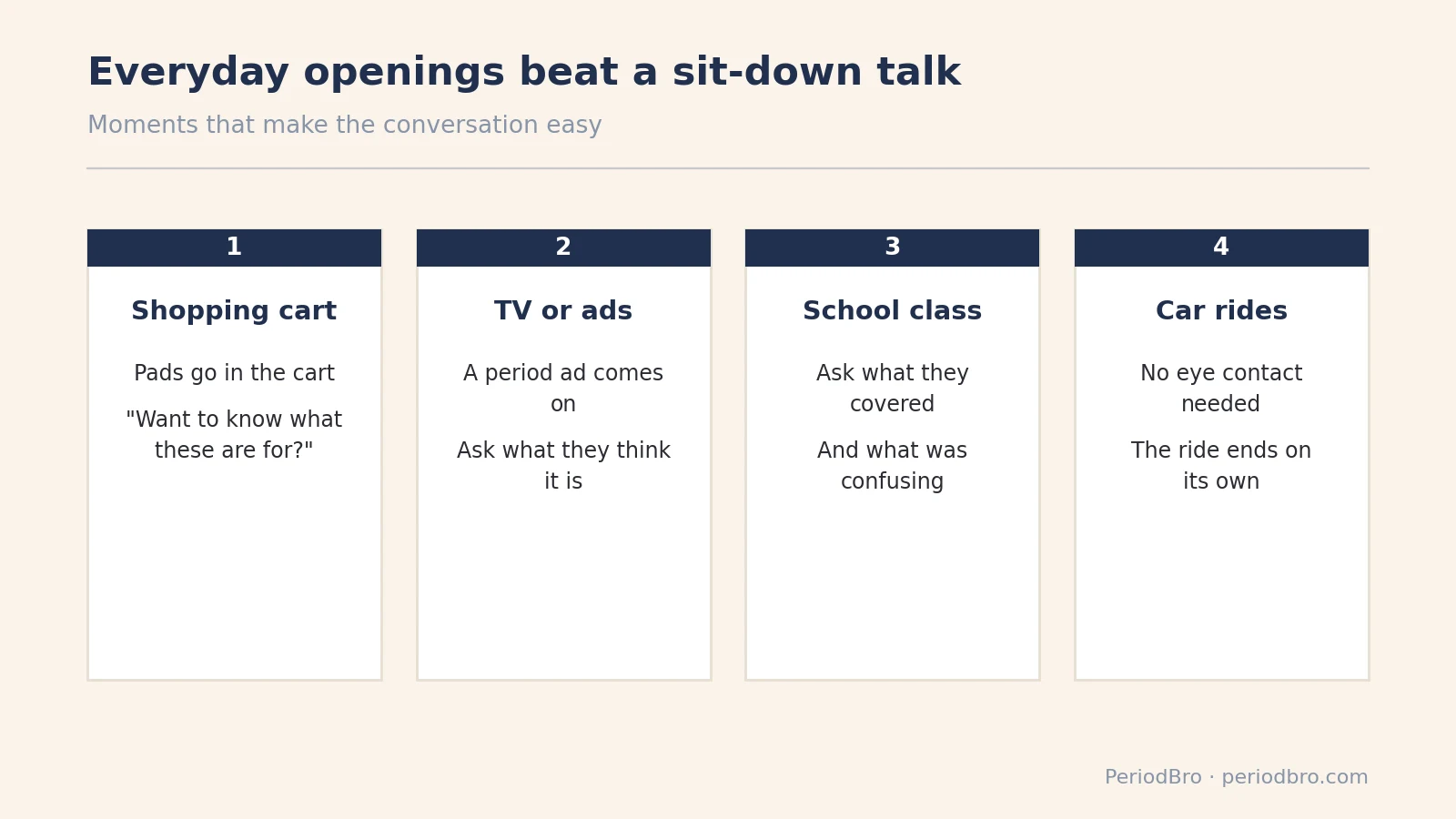 Everyday openings beat a sit-down talk

Moments that make the conversation easy

1

Shopping cart

Pads go in the cart

"Want to know what these are for?"

2

TV or ads

A period ad comes on

Ask what they think it is

3

School class

Ask what they covered

And what was confusing

4

Car rides

No eye contact needed

The ride ends on its own

PeriodBro · periodbro.com